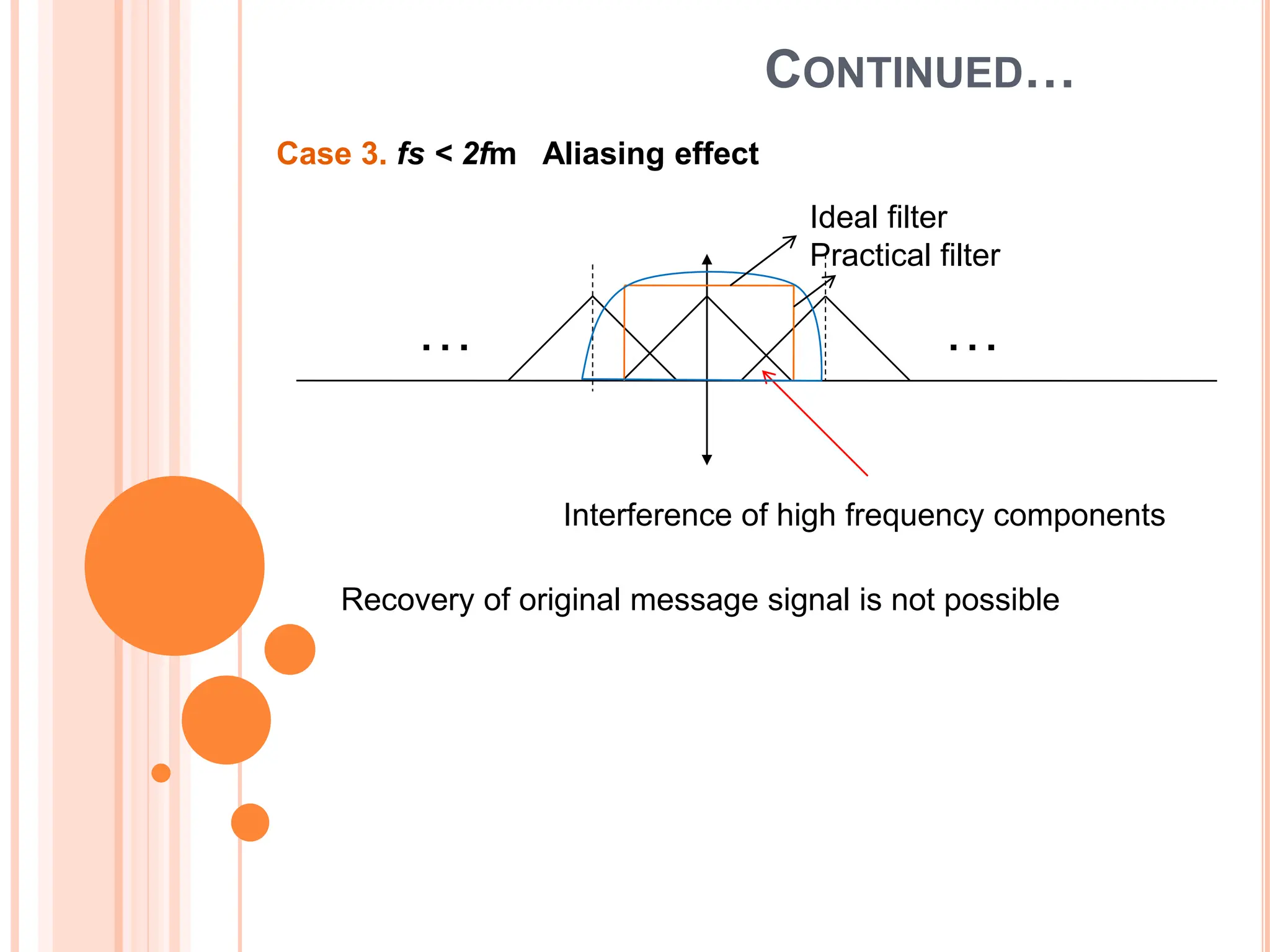 CONTINUED…

Case 3. fs < 2fm Aliasing effect

Ideal filter
Practical filter

…

…

Interference of high frequency components

Recovery of original message signal is not possible